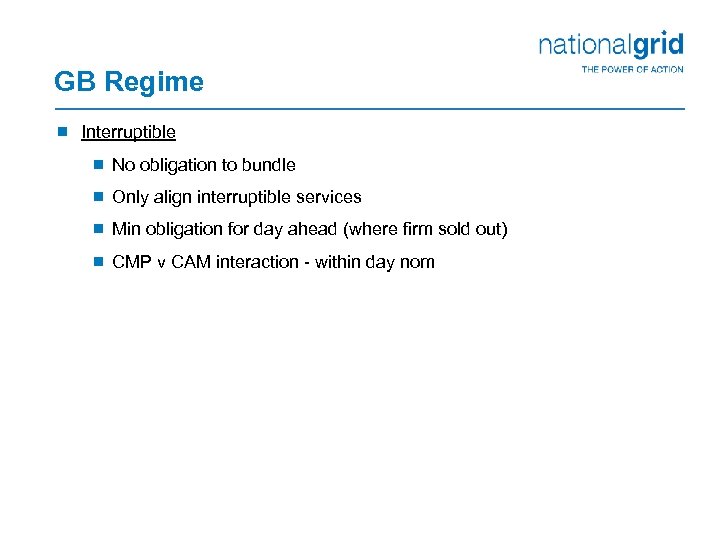 nationalgrid
THE POWER OF ACTION

GB Regime

Interruptible

No obligation to bundle

Only align interruptible services

Min obligation for day ahead (where firm sold out)

CMP v CAM interaction - within day nom